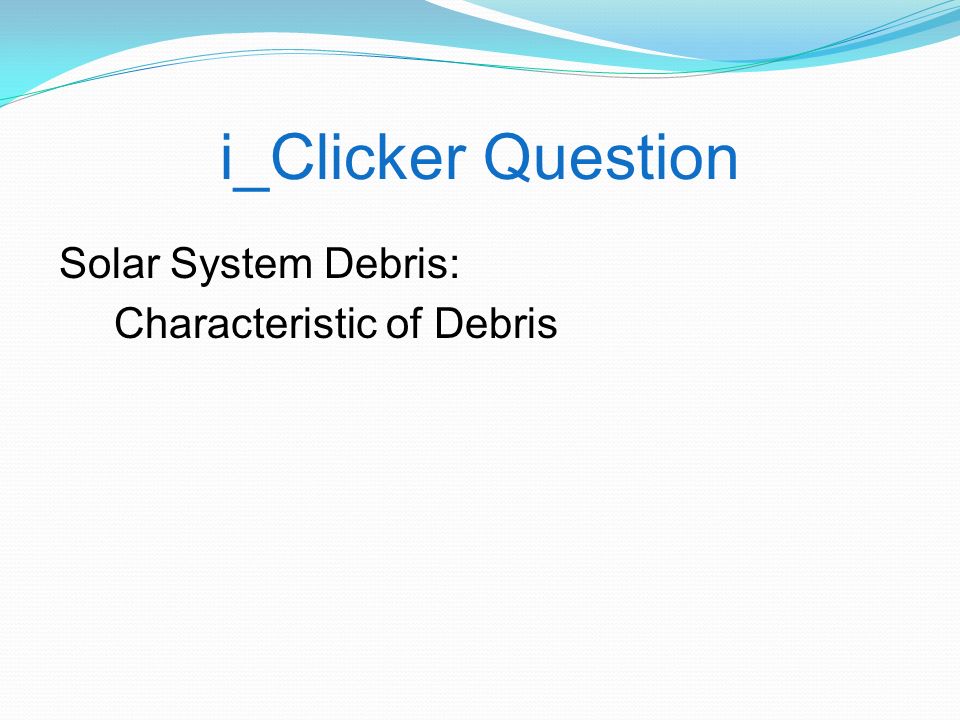 i_Clicker Question

Solar System Debris:
Characteristic of Debris